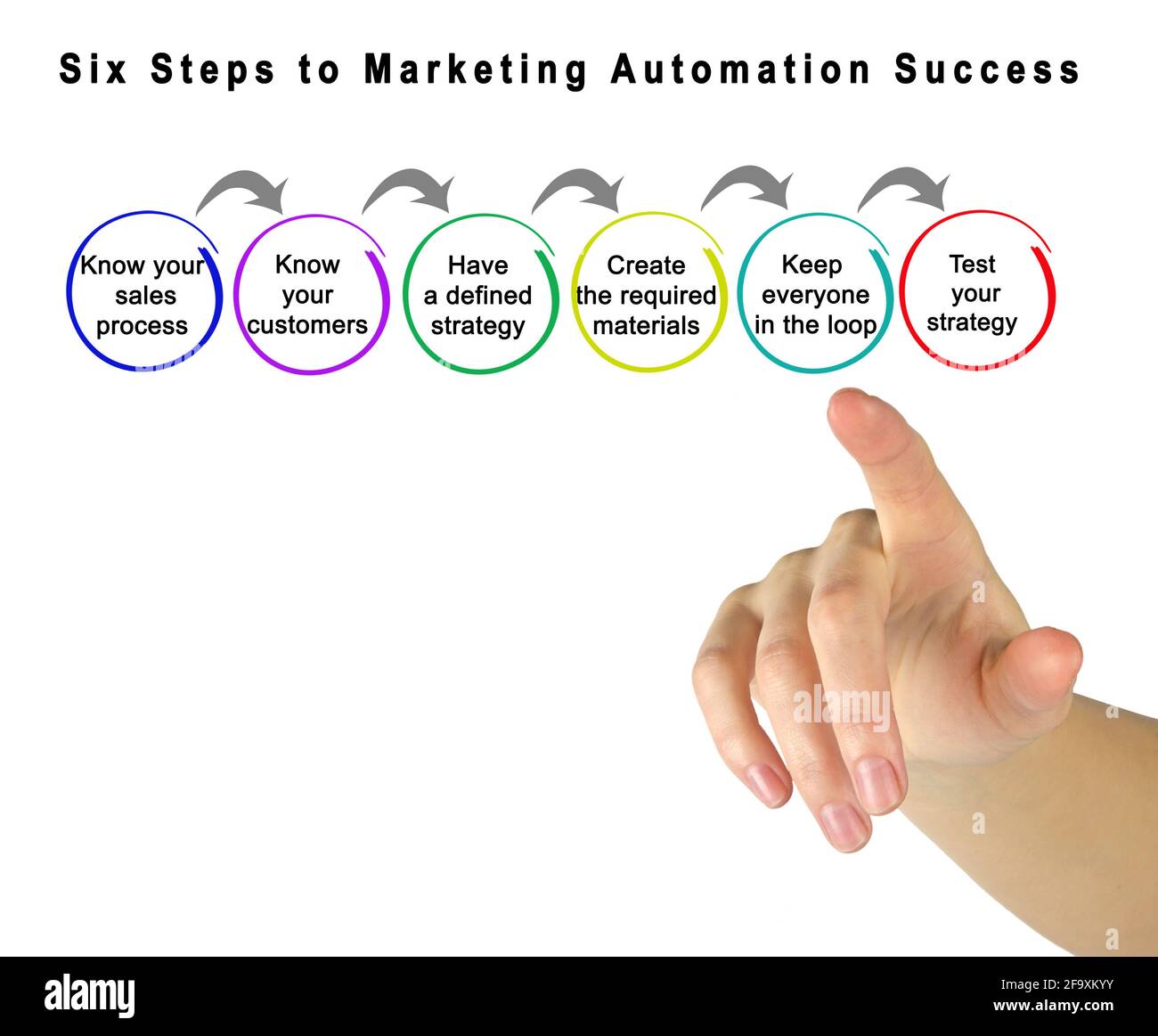 Six Steps to Marketing Automation Success

Know your sales process

Know your customers

Have a defined strategy

Create the required materials

Keep everyone in the loop

Test your strategy

alamy

alamy

Image ID: 2F9XKYY
www.alamy.com